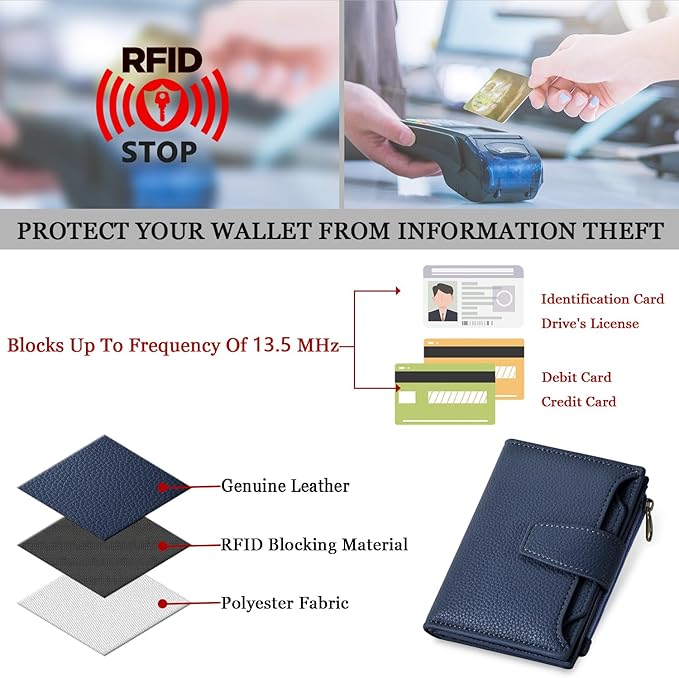 RFID
STOP

PROTECT YOUR WALLET FROM INFORMATION THEFT

Blocks Up To Frequency Of 13.5 MHz

Identification Card
Drive's License

Debit Card
Credit Card

Genuine Leather

RFID Blocking Material

Polyester Fabric